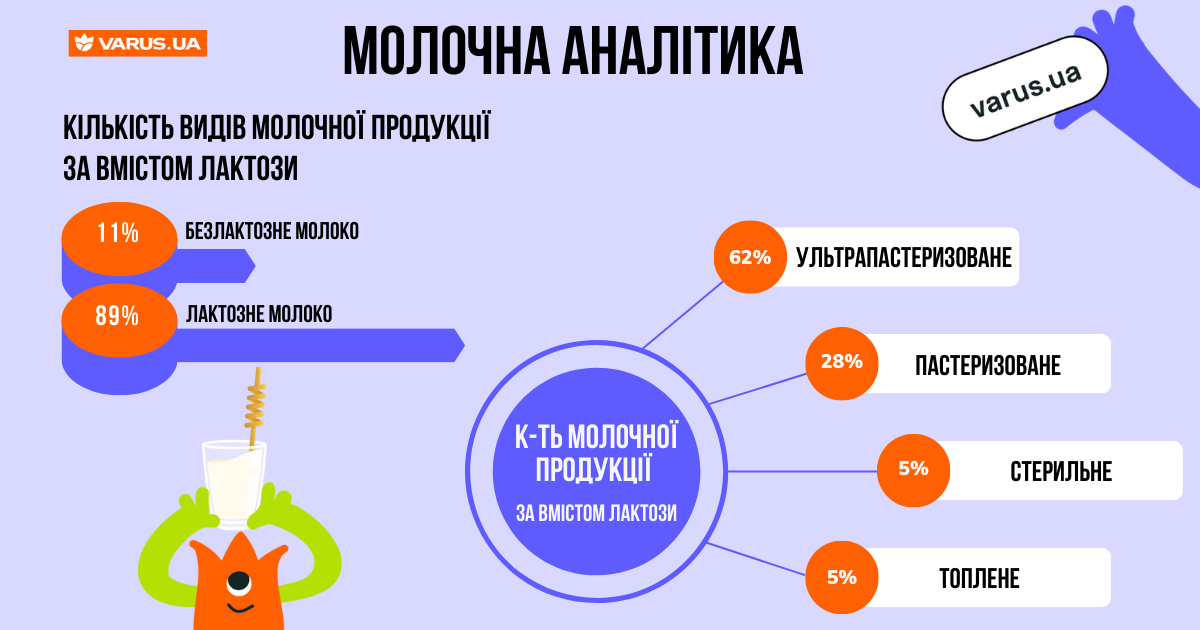 VARUS.UA

МОЛОЧНА АНАЛІТИКА

varus.ua

КІЛЬКІСТЬ ВИДІВ МОЛОЧНОЇ ПРОДУКЦІЇ ЗА ВМІСТОМ ЛАКТОЗИ

11% БЕЗЛАКТОЗНЕ МОЛОКО

89% ЛАКТОЗНЕ МОЛОКО

К-ТЬ МОЛОЧНОЇ ПРОДУКЦІЇ

ЗА ВМІСТОМ ЛАКТОЗИ

62% УЛЬТРАПАСТЕРИЗОВАНЕ

28% ПАСТЕРИЗОВАНЕ

5% СТЕРИЛЬНЕ

5% ТОПЛЕНЕ